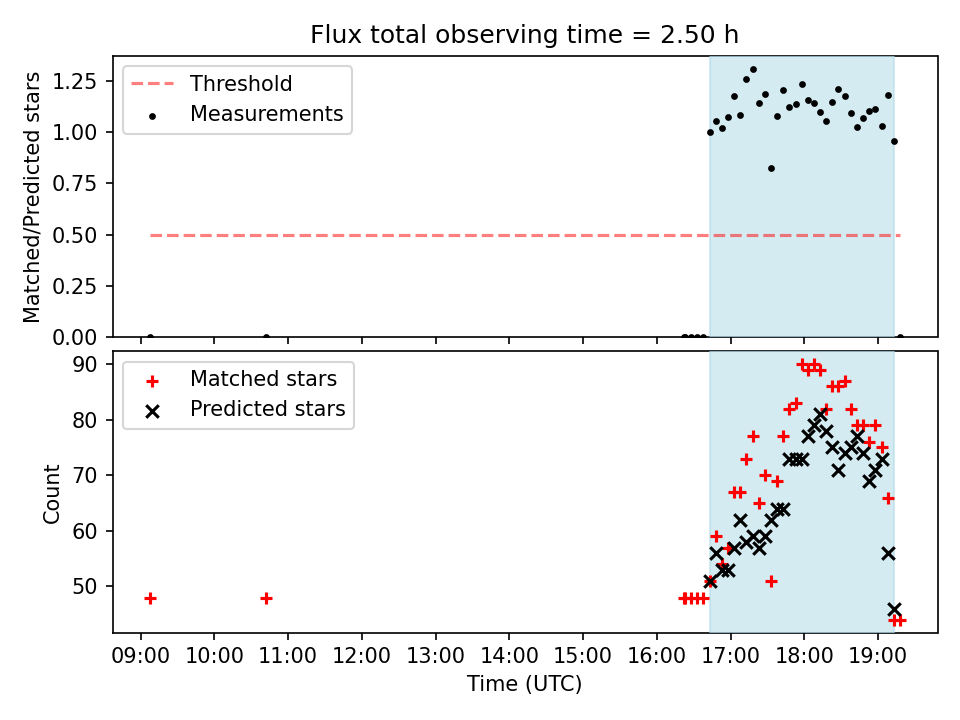 Flux total observing time = 2.50 h

Threshold
Measurements

Matched/Predicted stars

1.25
1.00
0.75
0.50
0.25
0.00

Matched stars
Predicted stars

Count

90
80
70
60
50

09:00 10:00 11:00 12:00 13:00 14:00 15:00 16:00 17:00 18:00 19:00

Time (UTC)